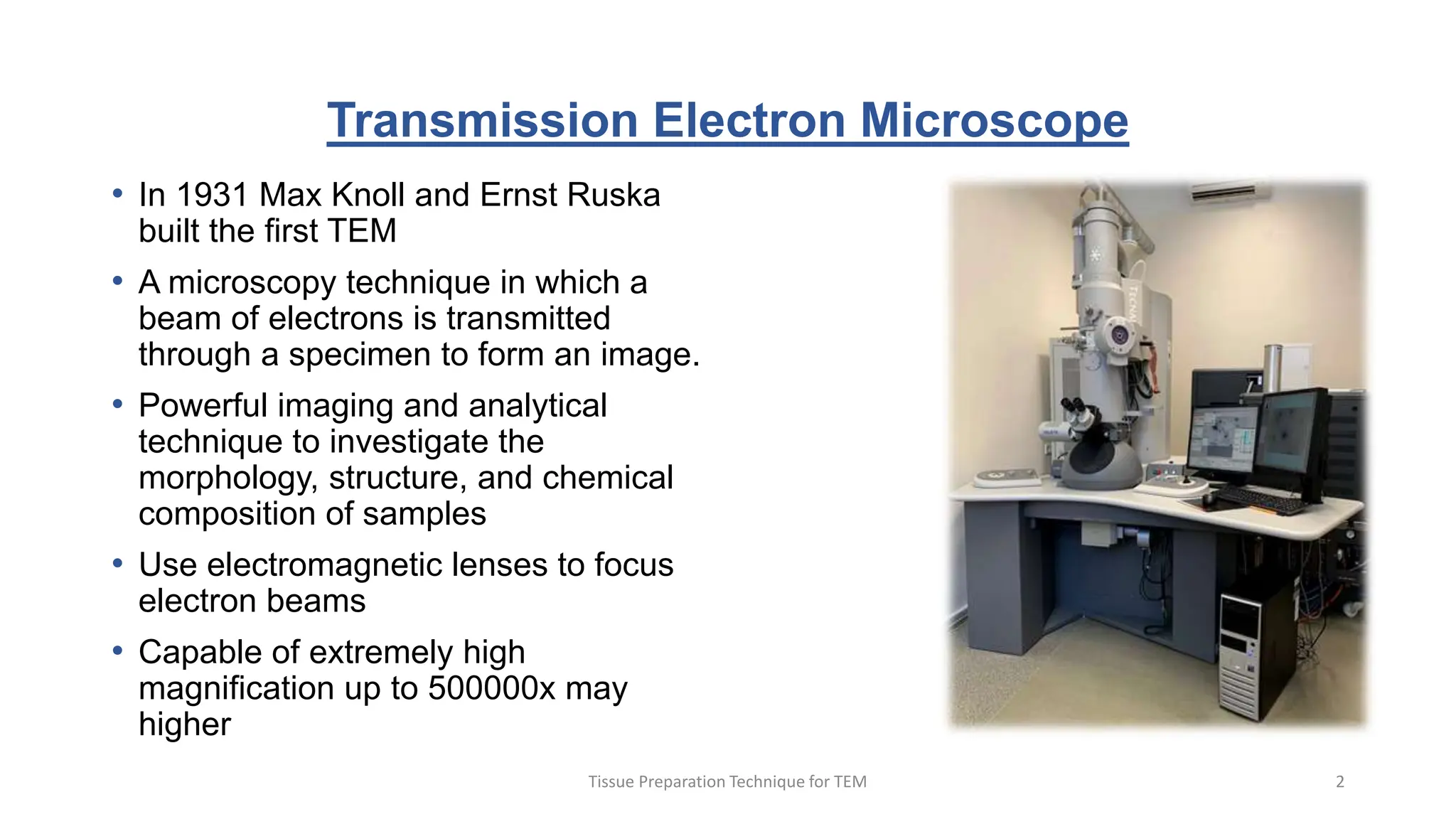 Transmission Electron Microscope

• In 1931 Max Knoll and Ernst Ruska built the first TEM

• A microscopy technique in which a beam of electrons is transmitted through a specimen to form an image.

• Powerful imaging and analytical technique to investigate the morphology, structure, and chemical composition of samples

• Use electromagnetic lenses to focus electron beams

• Capable of extremely high magnification up to 500000x may higher

TECNAI

Tissue Preparation Technique for TEM

2